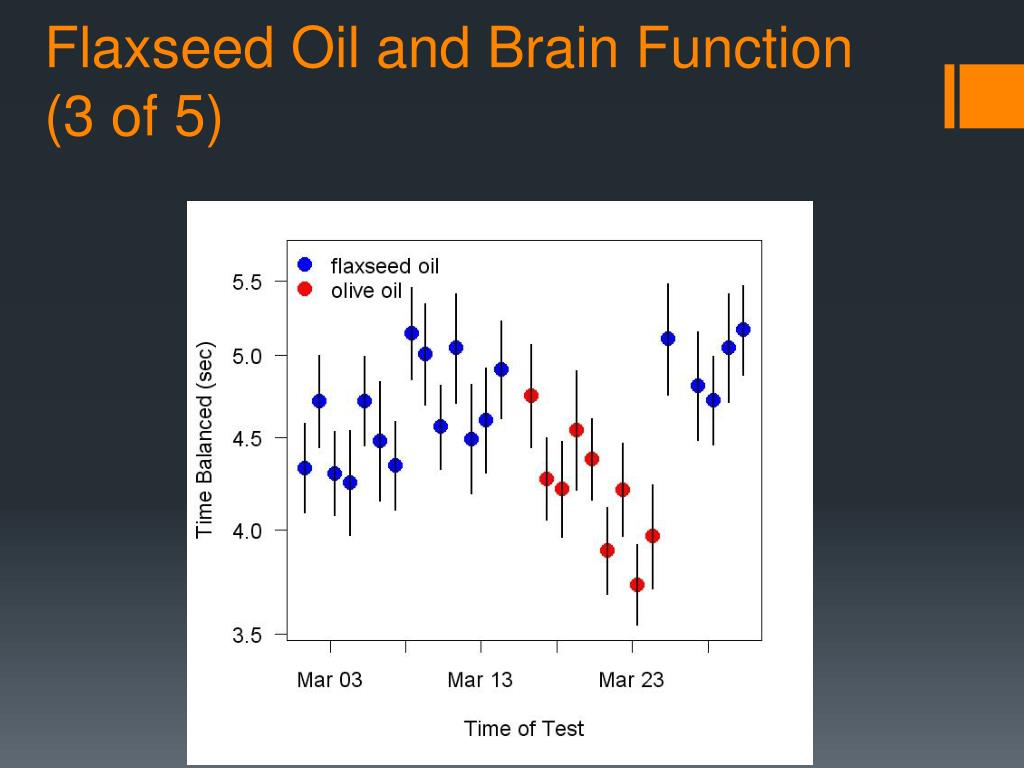 Flaxseed Oil and Brain Function (3 of 5)

flaxseed oil
olive oil

5.5
5.0
4.5
4.0
3.5

Time Balanced (sec)

Mar 03
Mar 13
Mar 23

Time of Test